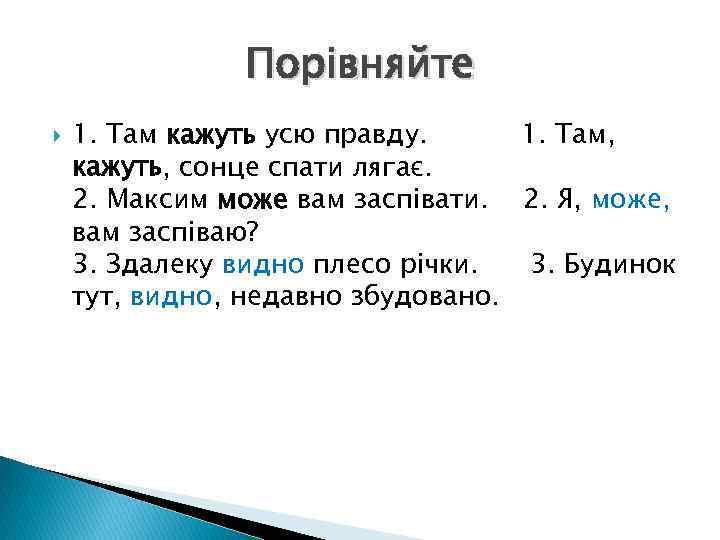 Порівняйте

1. Там кажуть усю правду. 1. Там, кажуть, сонце спати лягає.
2. Максим може вам заспівати. 2. Я, може, вам заспіваю?
3. Здалеку видно плесо річки. 3. Будинок тут, видно, недавно збудовано.